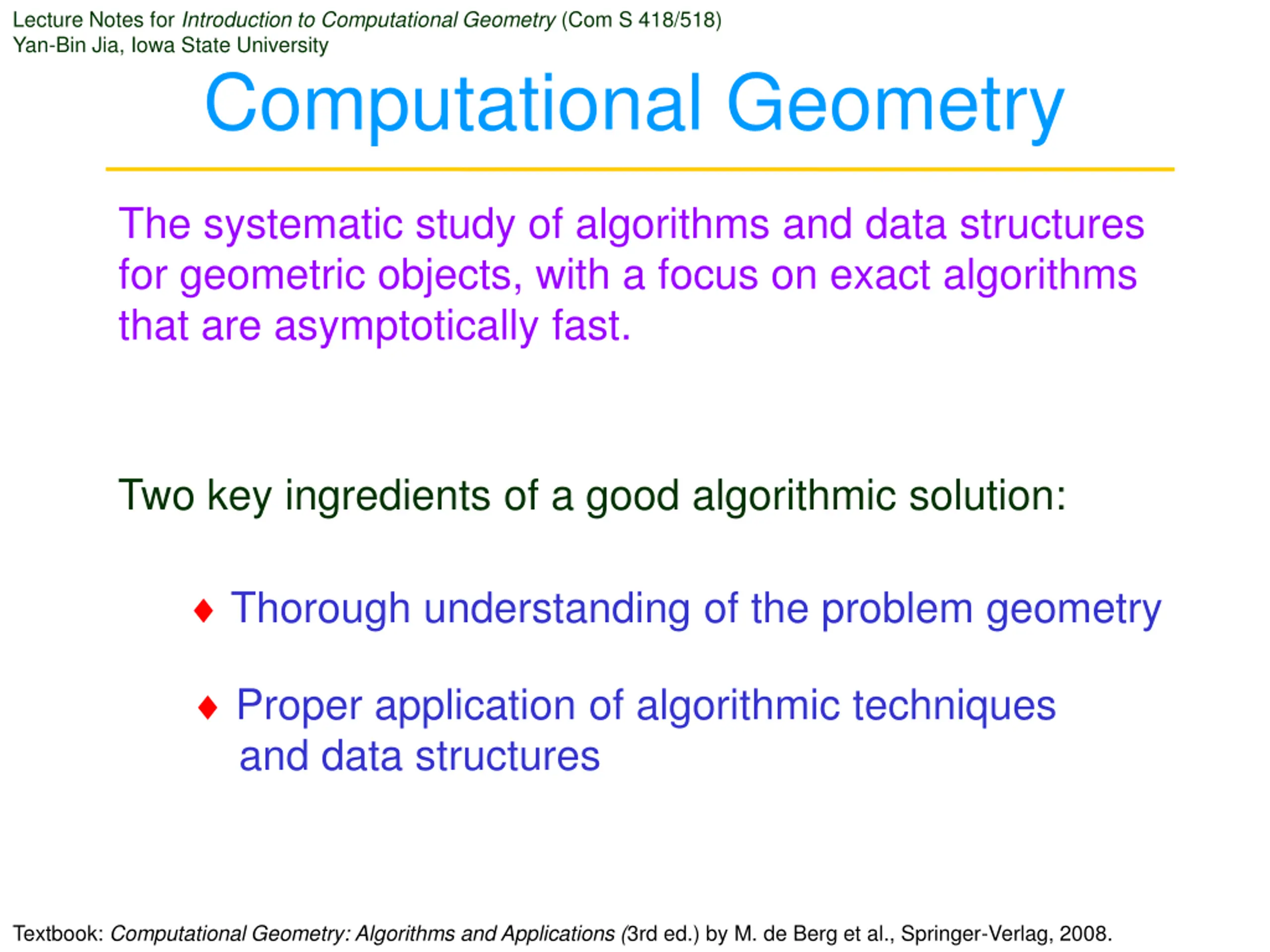 Lecture Notes for Introduction to Computational Geometry (Com S 418/518)
Yan-Bin Jia, Iowa State University

Computational Geometry

The systematic study of algorithms and data structures for geometric objects, with a focus on exact algorithms that are asymptotically fast.

Two key ingredients of a good algorithmic solution:

♦ Thorough understanding of the problem geometry

♦ Proper application of algorithmic techniques and data structures

Textbook: Computational Geometry: Algorithms and Applications (3rd ed.) by M. de Berg et al., Springer-Verlag, 2008.